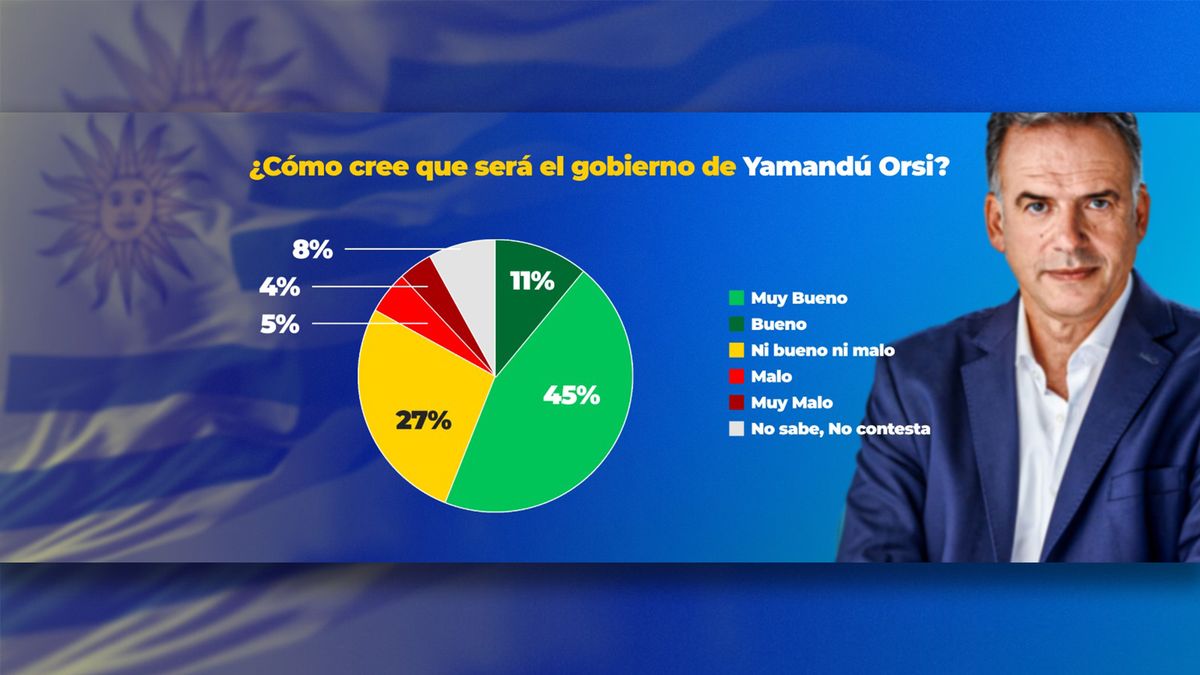 ¿Cómo cree que será el gobierno de Yamandú Orsi?

8%
4%
5%
11%
45%
27%

Muy Bueno
Bueno
Ni bueno ni malo
Malo
Muy Malo
No sabe, No contesta